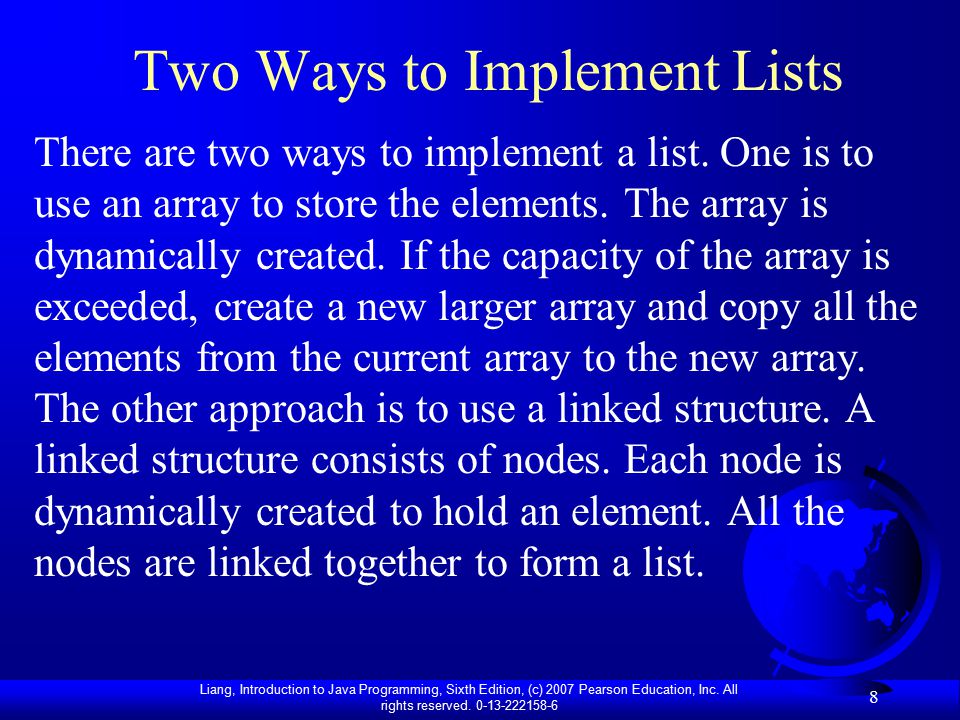 Two Ways to Implement Lists

There are two ways to implement a list. One is to use an array to store the elements. The array is dynamically created. If the capacity of the array is exceeded, create a new larger array and copy all the elements from the current array to the new array. The other approach is to use a linked structure. A linked structure consists of nodes. Each node is dynamically created to hold an element. All the nodes are linked together to form a list.

Liang, Introduction to Java Programming, Sixth Edition, (c) 2007 Pearson Education, Inc. All rights reserved. 0-13-222158-6

8